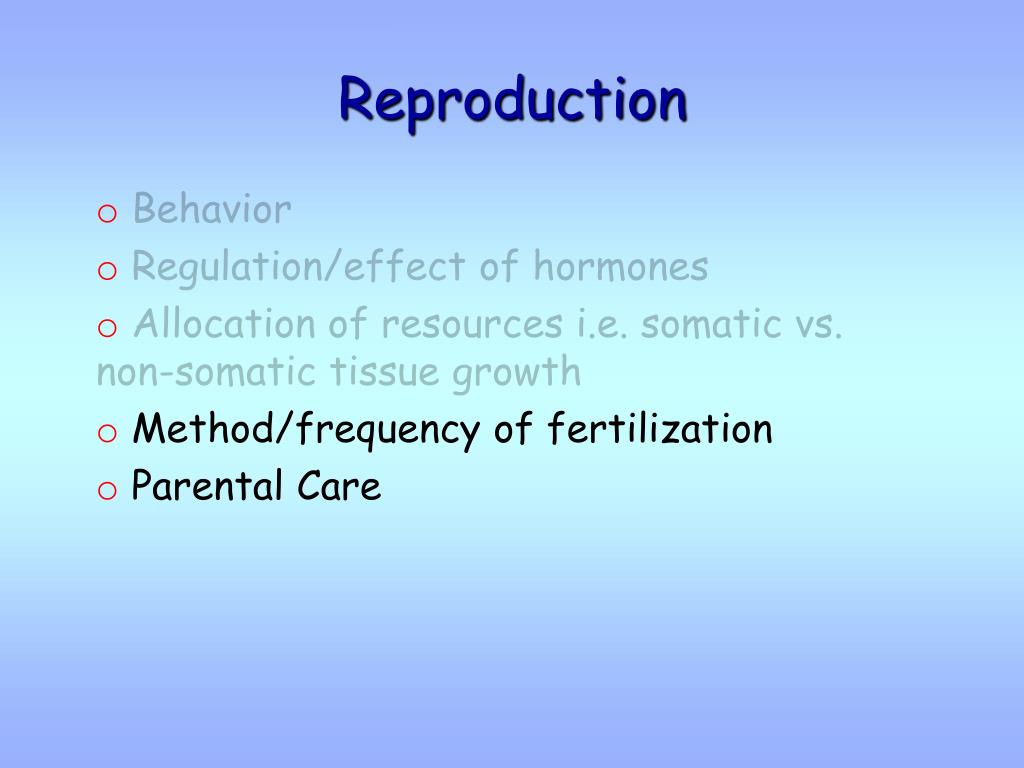 Reproduction

o Behavior
o Regulation/effect of hormones
o Allocation of resources i.e. somatic vs. non-somatic tissue growth
o Method/frequency of fertilization
o Parental Care